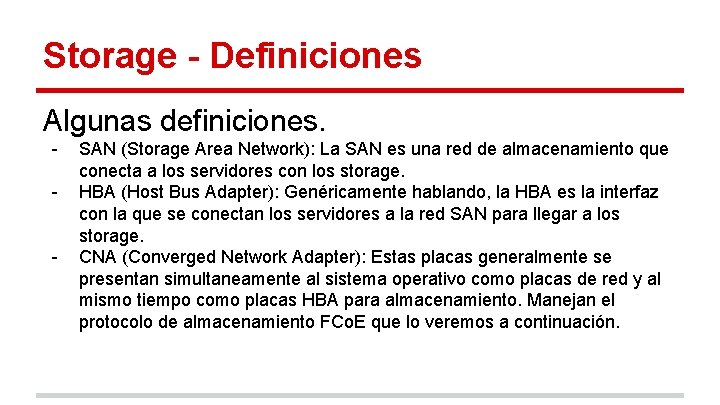 Storage - Definiciones

Algunas definiciones.

- SAN (Storage Area Network): La SAN es una red de almacenamiento que conecta a los servidores con los storage.
- HBA (Host Bus Adapter): Genéricamente hablando, la HBA es la interfaz con la que se conectan los servidores a la red SAN para llegar a los storage.
- CNA (Converged Network Adapter): Estas placas generalmente se presentan simultaneamente al sistema operativo como placas de red y al mismo tiempo como placas HBA para almacenamiento. Manejan el protocolo de almacenamiento FCoE que lo veremos a continuación.